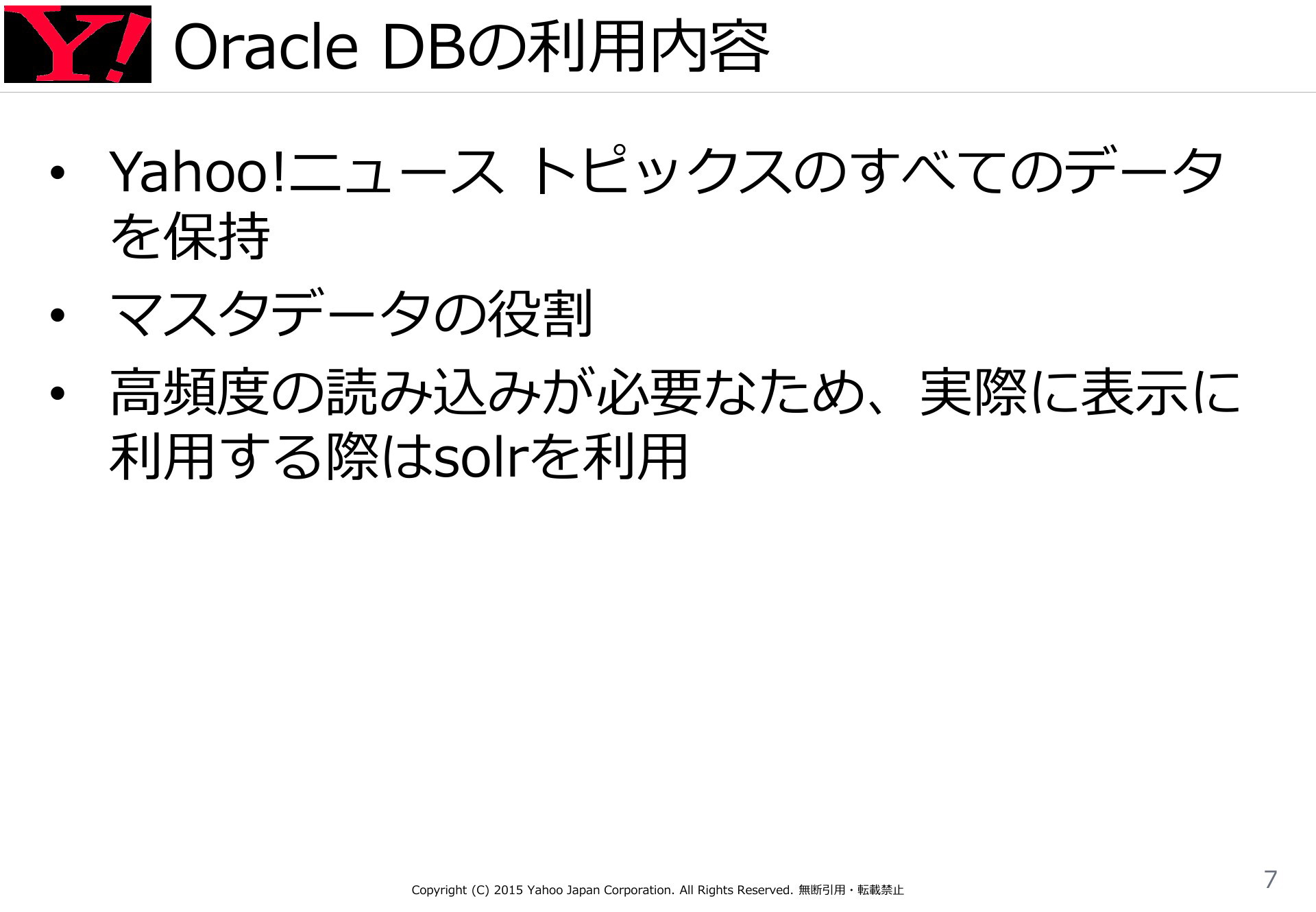 Y!

Oracle DBの利用内容

• Yahoo!ニュース トピックスのすべてのデータを保持

• マスタデータの役割

• 高頻度の読み込みが必要なため、実際に表示に利用する際はsolrを利用

Copyright (C) 2015 Yahoo Japan Corporation. All Rights Reserved. 無断引用・転載禁止

7